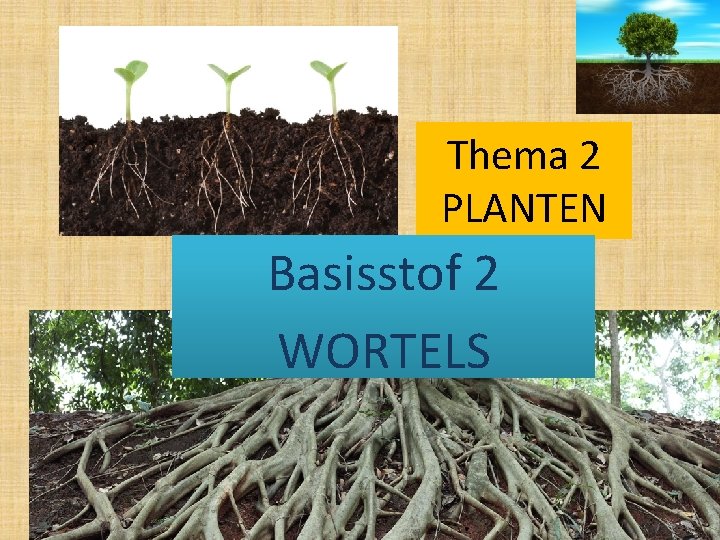 Thema 2
PLANTEN

Basisstof 2
WORTELS